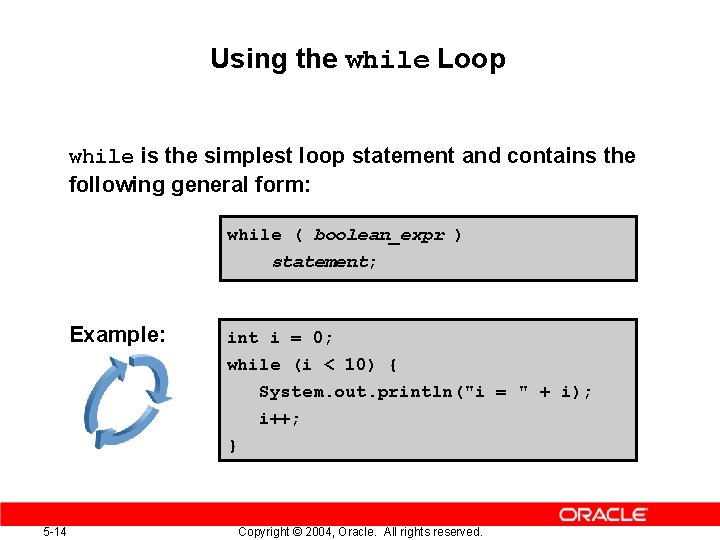 Using the while Loop

while is the simplest loop statement and contains the following general form:

while ( boolean_expr )
    statement;

Example:

int i = 0;
while (i < 10) {
   System.out.println("i = " + i);
   i++;
}

ORACLE

5-14

Copyright © 2004, Oracle. All rights reserved.